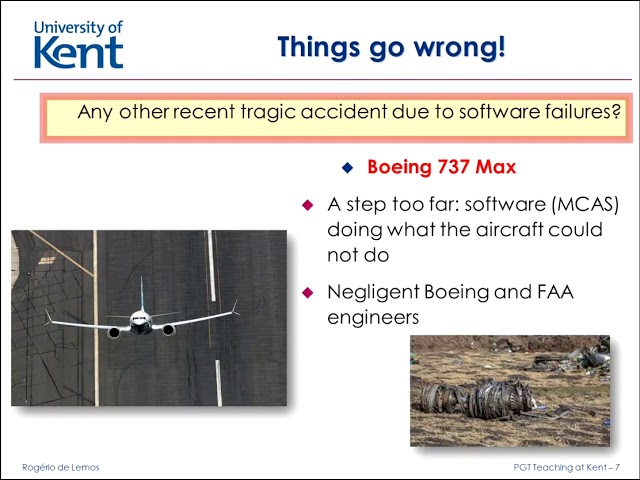 University of Kent

Things go wrong!

Any other recent tragic accident due to software failures?

◆ Boeing 737 Max

◆ A step too far: software (MCAS) doing what the aircraft could not do

◆ Negligent Boeing and FAA engineers

Rogério de Lemos

PGT Teaching at Kent – 7